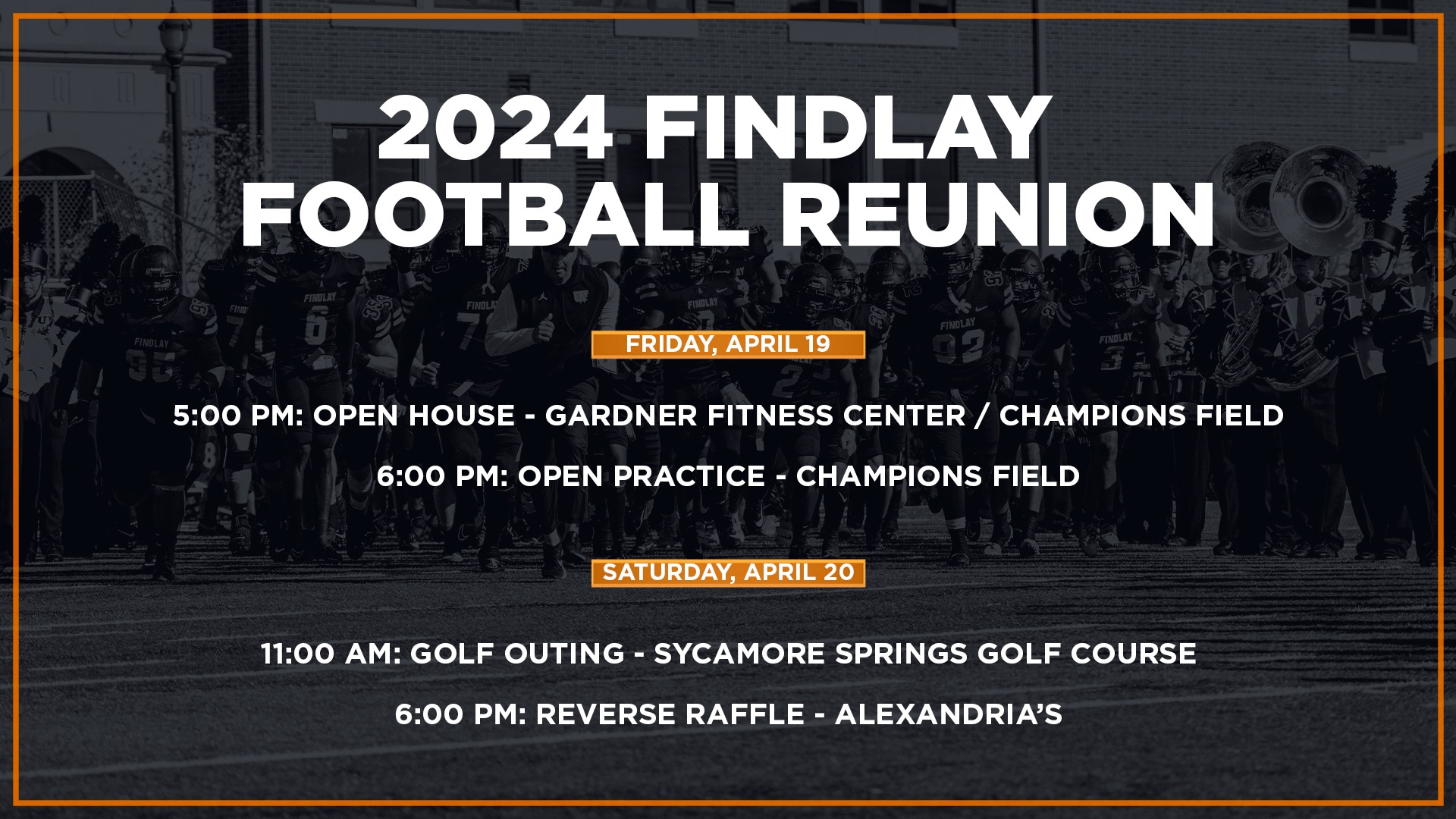 2024 FINDLAY FOOTBALL REUNION

FRIDAY, APRIL 19

5:00 PM: OPEN HOUSE - GARDNER FITNESS CENTER / CHAMPIONS FIELD

6:00 PM: OPEN PRACTICE - CHAMPIONS FIELD

SATURDAY, APRIL 20

11:00 AM: GOLF OUTING - SYCAMORE SPRINGS GOLF COURSE

6:00 PM: REVERSE RAFFLE - ALEXANDRIA'S